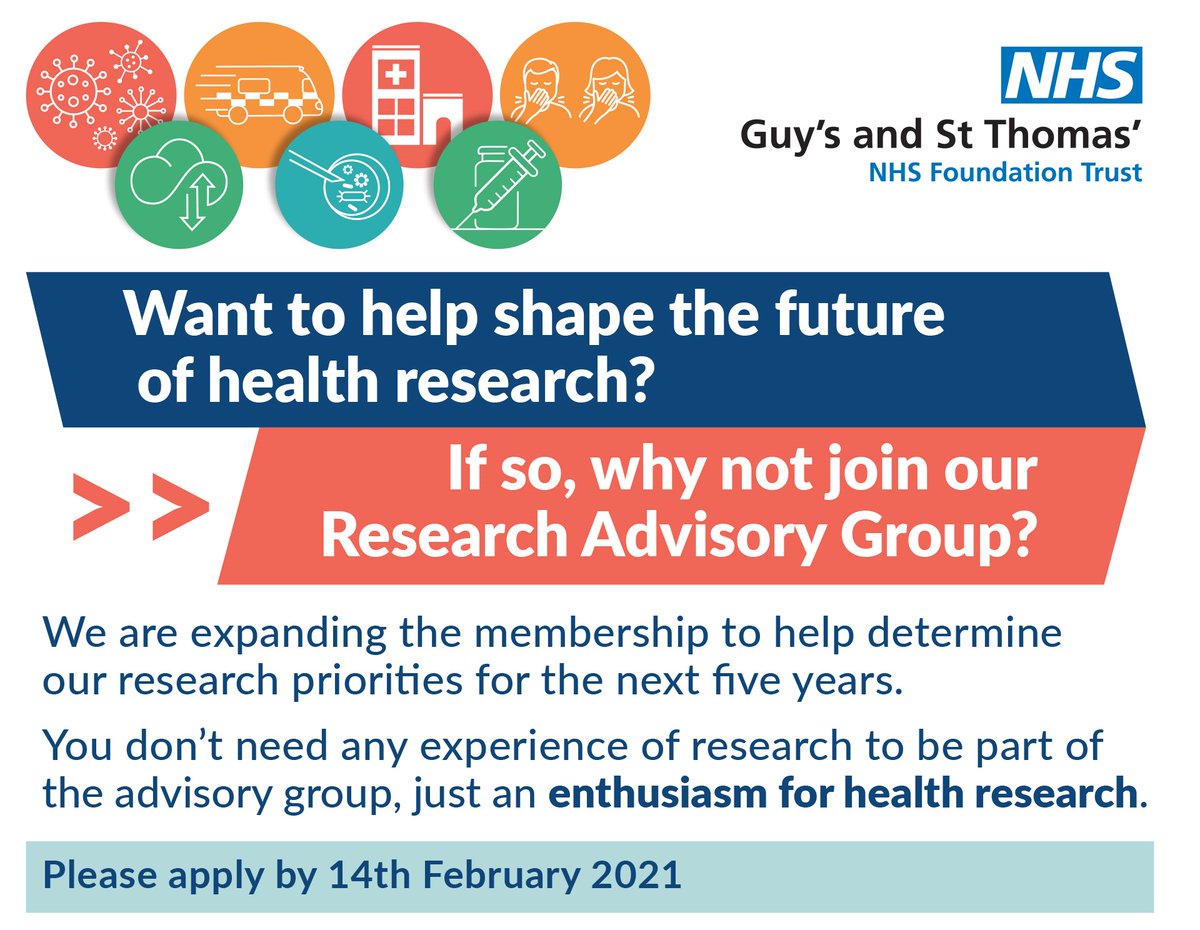 NHS
Guy's and St Thomas'
NHS Foundation Trust

Want to help shape the future of health research?

>> If so, why not join our Research Advisory Group?

We are expanding the membership to help determine our research priorities for the next five years.

You don't need any experience of research to be part of the advisory group, just an enthusiasm for health research.

Please apply by 14th February 2021